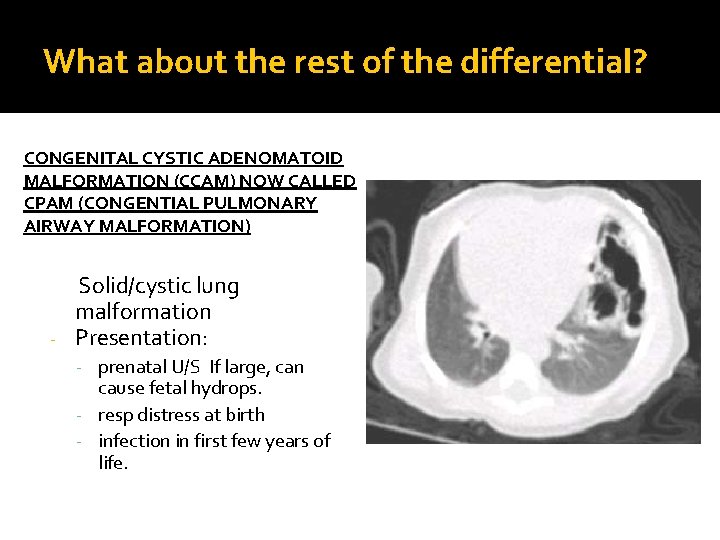 What about the rest of the differential?

CONGENITAL CYSTIC ADENOMATOID MALFORMATION (CCAM) NOW CALLED CPAM (CONGENTIAL PULMONARY AIRWAY MALFORMATION)

Solid/cystic lung malformation

- Presentation:
  - prenatal U/S If large, can cause fetal hydrops.
  - resp distress at birth
  - infection in first few years of life.